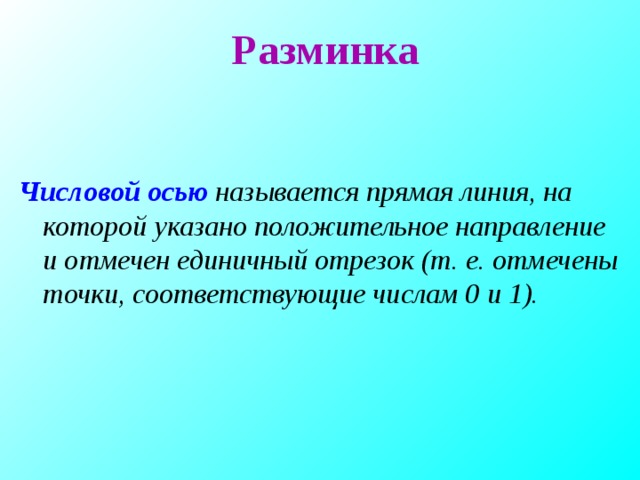 Разминка

Числовой осью называется прямая линия, на которой указано положительное направление и отмечен единичный отрезок (т. е. отмечены точки, соответствующие числам 0 и 1).